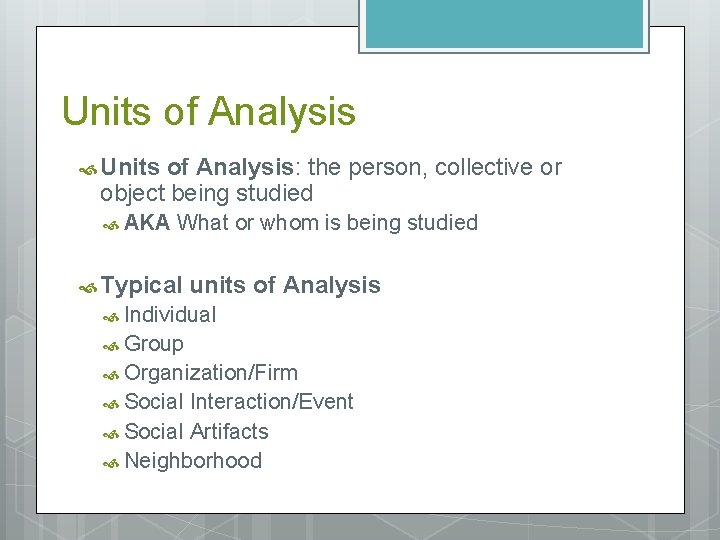 Units of Analysis

Units of Analysis: the person, collective or object being studied

AKA What or whom is being studied

Typical units of Analysis

Individual

Group

Organization/Firm

Social Interaction/Event

Social Artifacts

Neighborhood